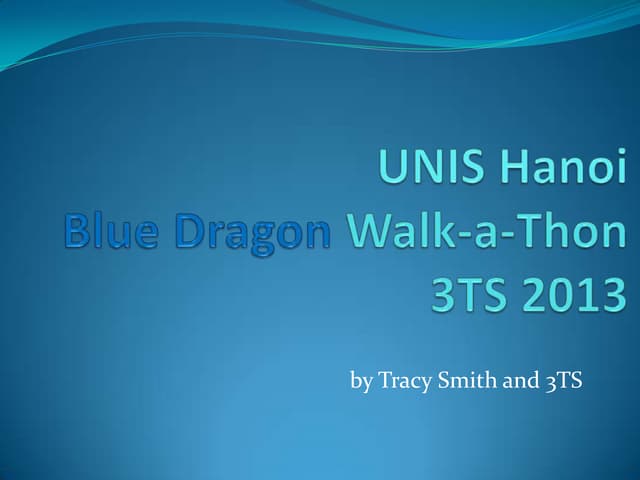 UNIS Hanoi
Blue Dragon Walk-a-Thon
3TS 2013

by Tracy Smith and 3TS